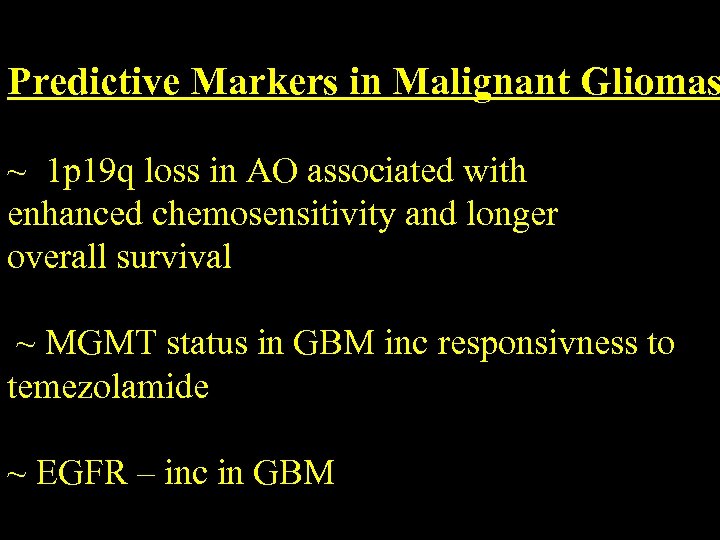 Predictive Markers in Malignant Gliomas

~ 1p19q loss in AO associated with enhanced chemosensitivity and longer overall survival

~ MGMT status in GBM inc responsivness to temezolamide

~ EGFR – inc in GBM